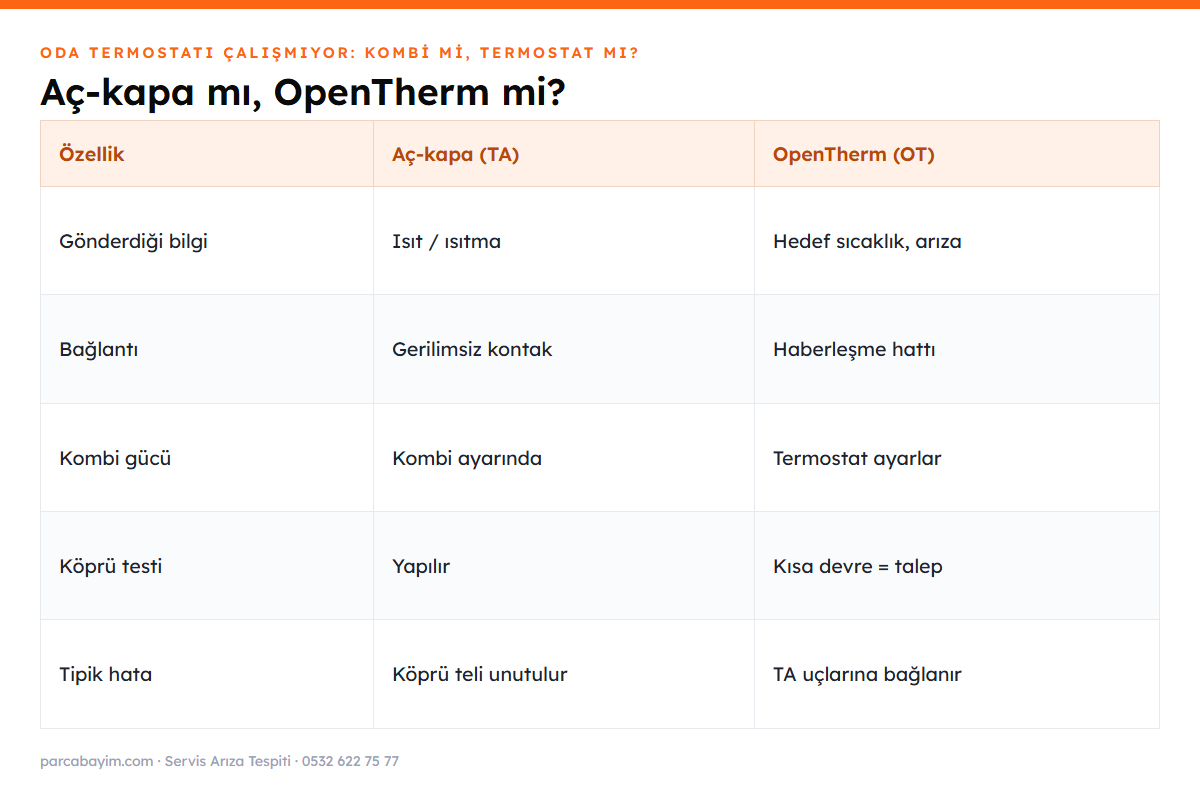 ODA TERMOSTATI ÇALIŞMIYOR: KOMBİ Mİ, TERMOSTAT MI?

Aç-kapa mı, OpenTherm mi?

| Özellik | Aç-kapa (TA) | OpenTherm (OT) |
|---|---|---|
| Gönderdiği bilgi | Isıt / ısıtma | Hedef sıcaklık, arıza |
| Bağlantı | Gerilimsiz kontak | Haberleşme hattı |
| Kombi gücü | Kombi ayarında | Termostat ayarlar |
| Köprü testi | Yapılır | Kısa devre = talep |
| Tipik hata | Köprü teli unutulur | TA uçlarına bağlanır |

parcabayim.com · Servis Arıza Tespiti · 0532 622 75 77